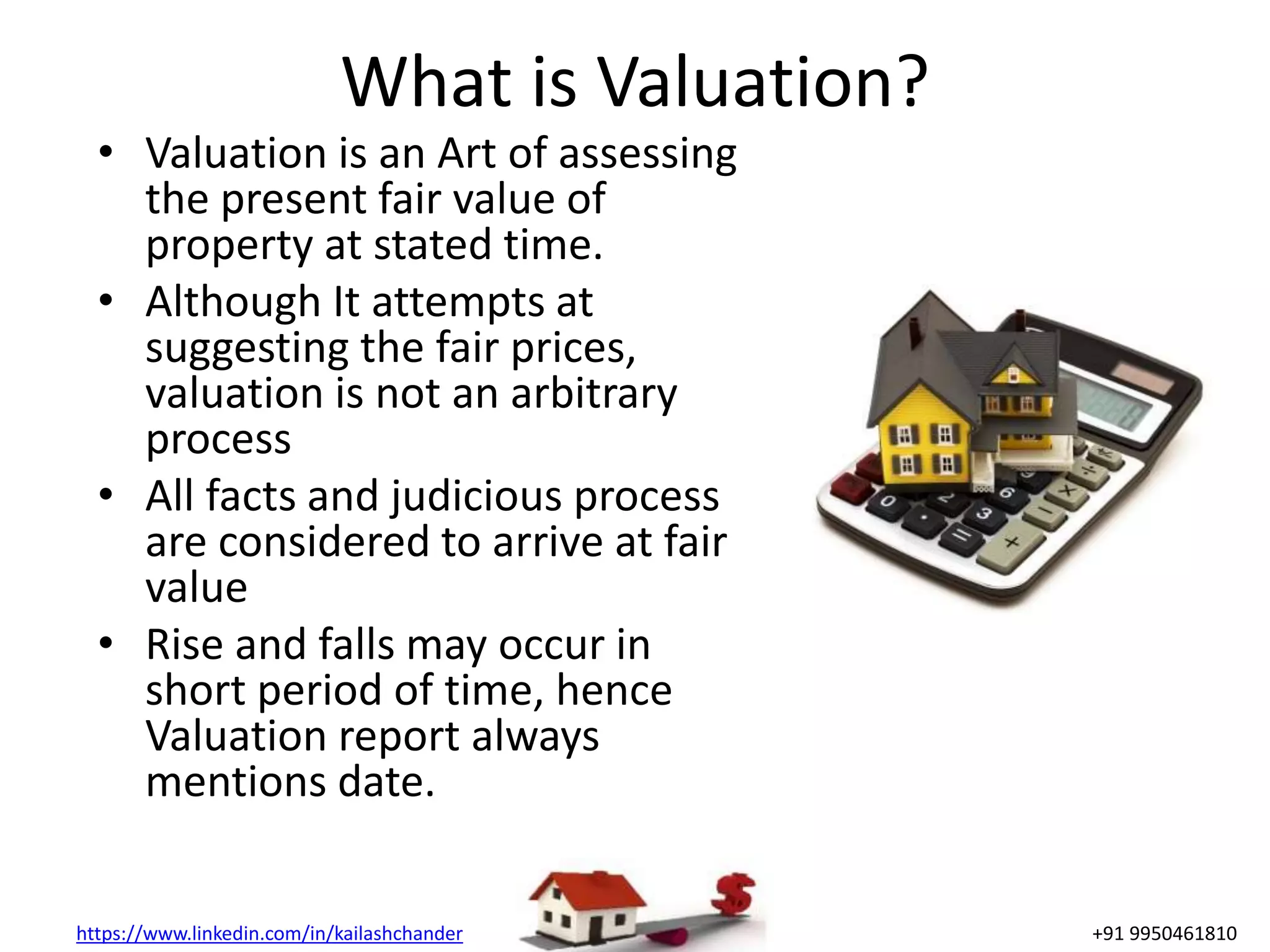 What is Valuation?

• Valuation is an Art of assessing the present fair value of property at stated time.

• Although It attempts at suggesting the fair prices, valuation is not an arbitrary process

• All facts and judicious process are considered to arrive at fair value

• Rise and falls may occur in short period of time, hence Valuation report always mentions date.

https://www.linkedin.com/in/kailashchander

+91 9950461810